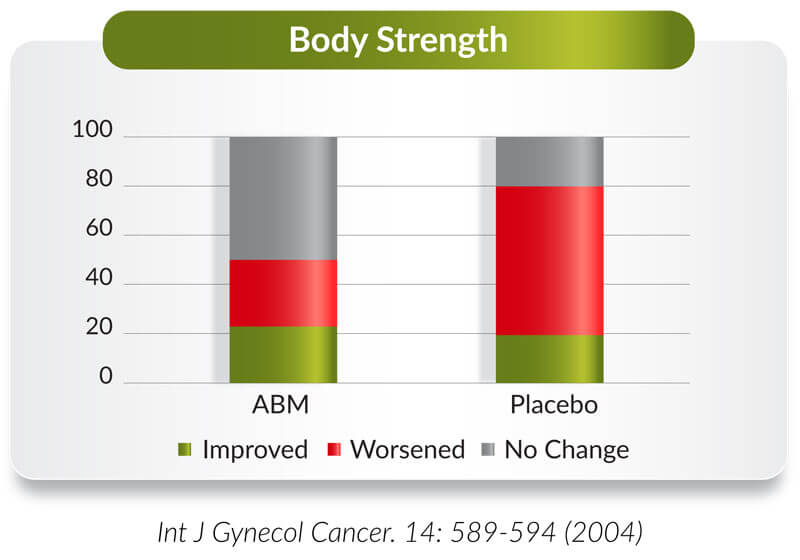 Body Strength

100
80
60
40
20
0

ABM
Placebo

Improved Worsened No Change

Int J Gynecol Cancer. 14: 589-594 (2004)